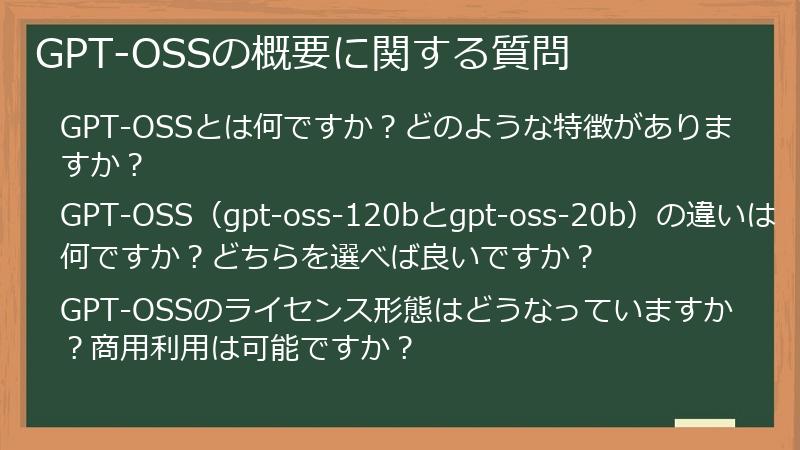 GPT-OSSの概要に関する質問

GPT-OSSとは何ですか？どのような特徴がありますか？

GPT-OSS（gpt-oss-120bとgpt-oss-20b）の違いは何ですか？どちらを選べば良いですか？

GPT-OSSのライセンス形態はどうなっていますか？商用利用は可能ですか？